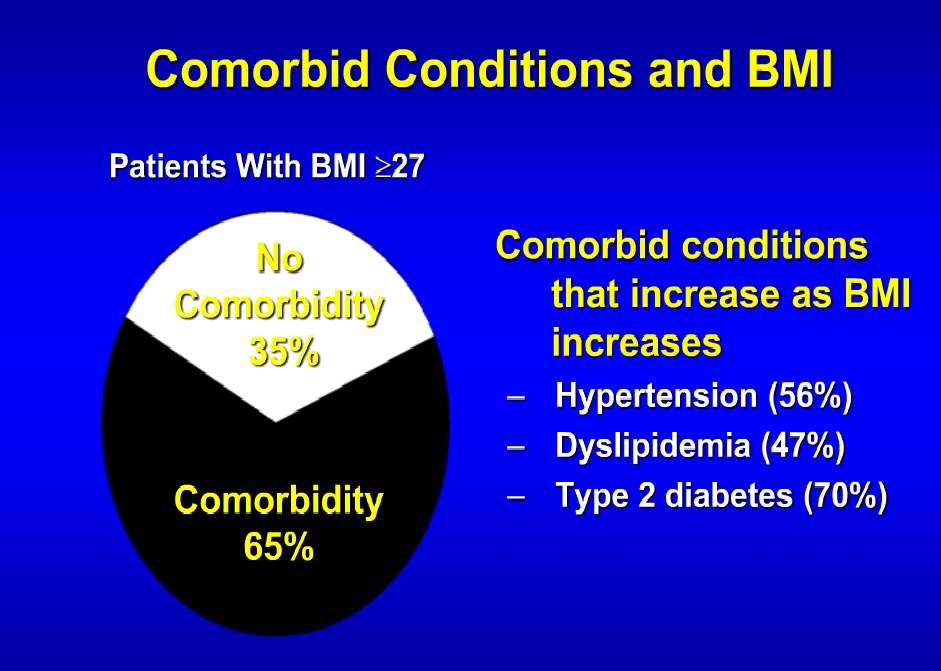 Comorbid Conditions and BMI

Patients With BMI $\geq$27

No Comorbidity 35%

Comorbidity 65%

Comorbid conditions that increase as BMI increases

– Hypertension (56%)

– Dyslipidemia (47%)

– Type 2 diabetes (70%)